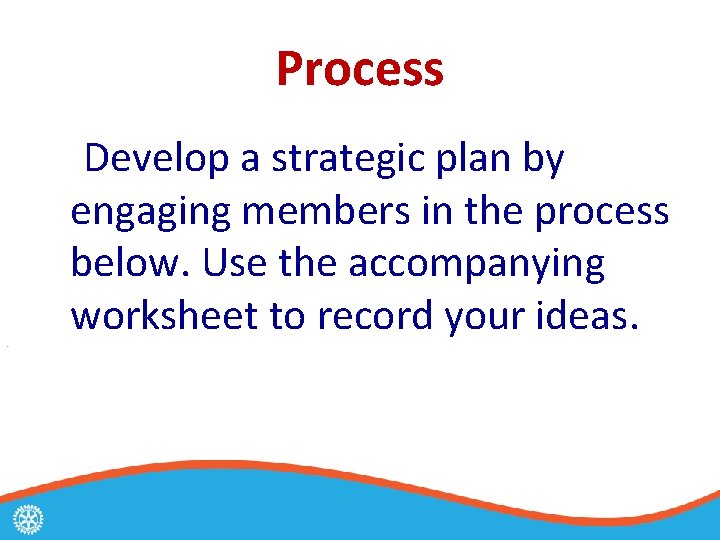 Process

Develop a strategic plan by engaging members in the process below. Use the accompanying worksheet to record your ideas.